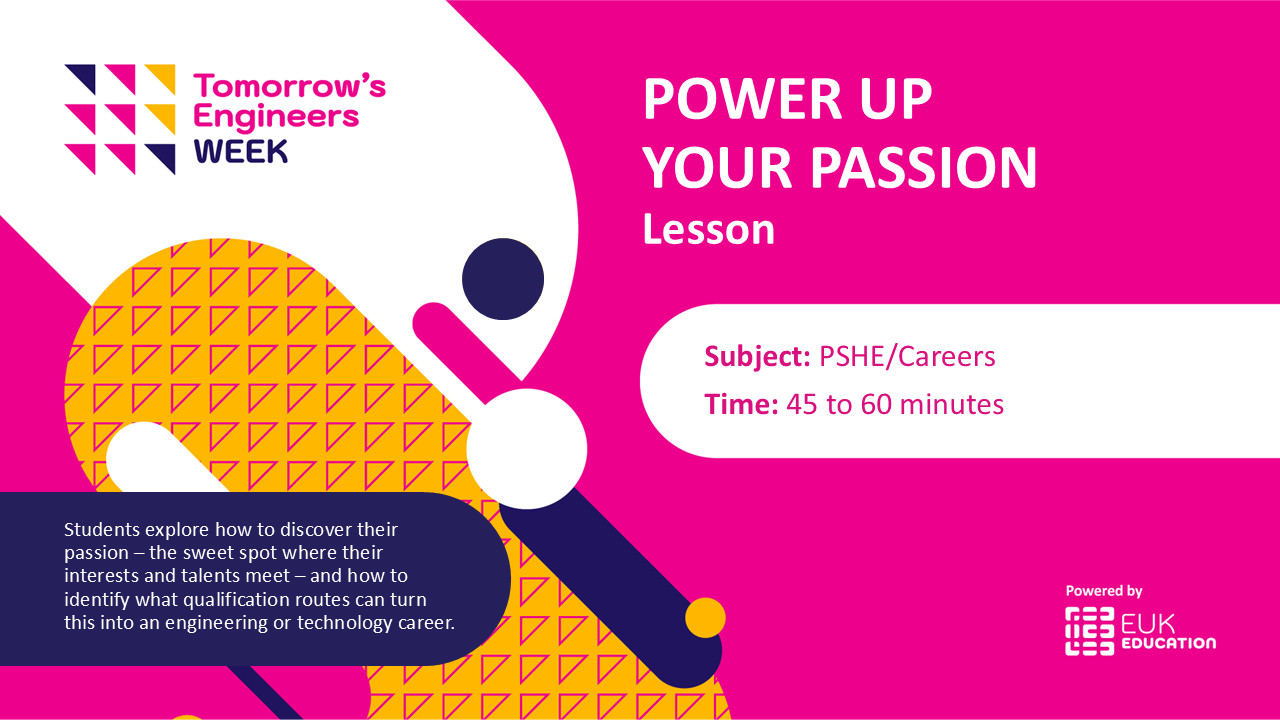 Tomorrow's Engineers WEEK

POWER UP YOUR PASSION
Lesson

Subject: PSHE/Careers
Time: 45 to 60 minutes

Students explore how to discover their passion – the sweet spot where their interests and talents meet – and how to identify what qualification routes can turn this into an engineering or technology career.

Powered by
EUK EDUCATION